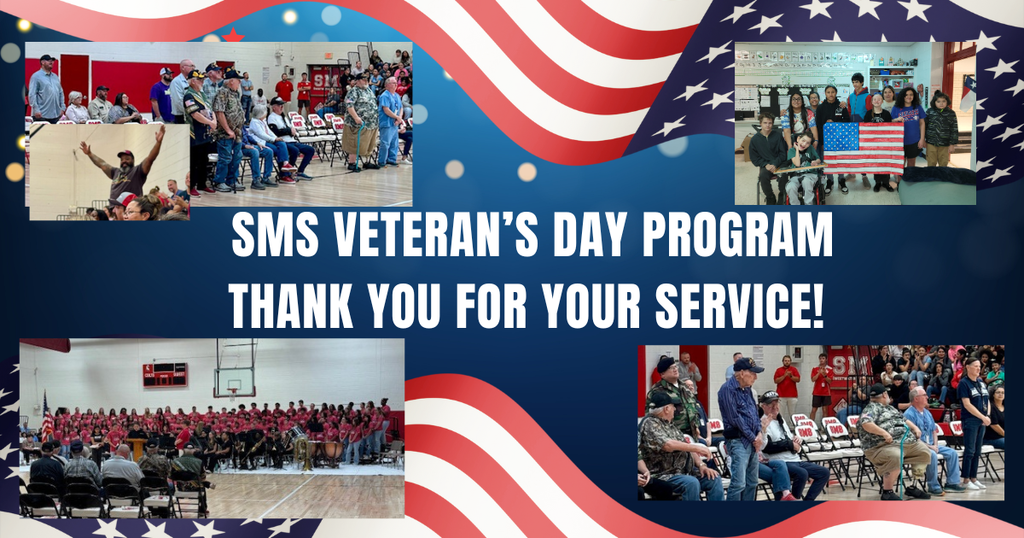 SMS VETERAN'S DAY PROGRAM
THANK YOU FOR YOUR SERVICE!